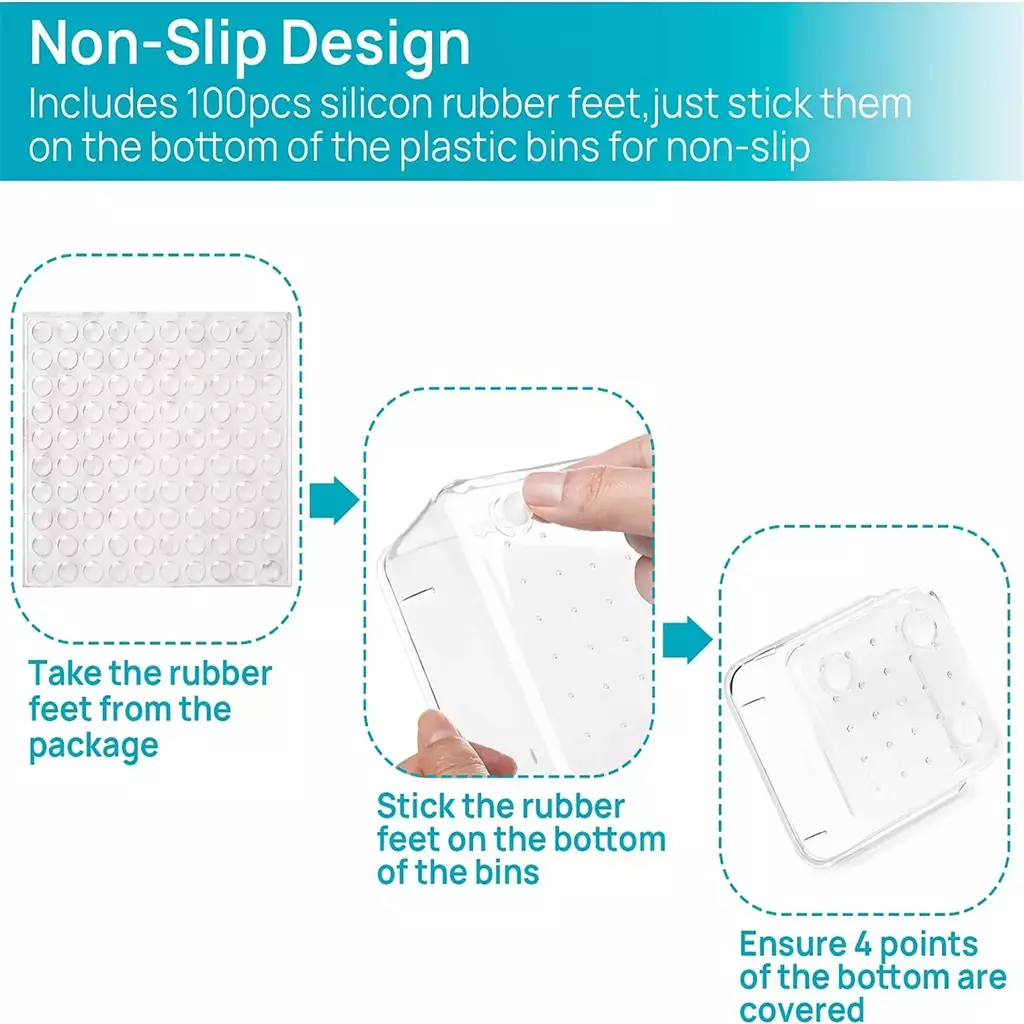 Non-Slip Design
Includes 100pcs silicon rubber feet,just stick them on the bottom of the plastic bins for non-slip

Take the rubber feet from the package

Stick the rubber feet on the bottom of the bins

Ensure 4 points of the bottom are covered